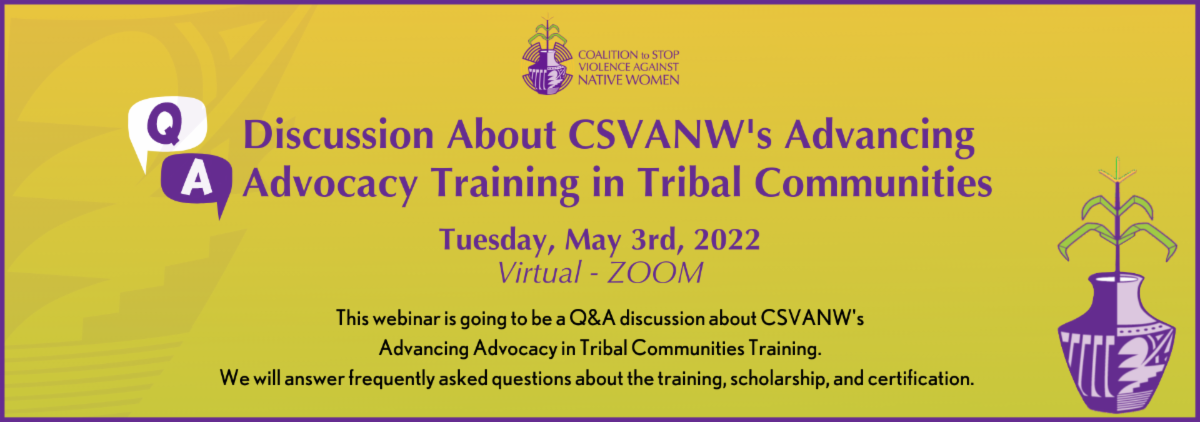 COALITION to STOP VIOLENCE AGAINST NATIVE WOMEN

Q

A

Discussion About CSVANW's Advancing Advocacy Training in Tribal Communities

Tuesday, May 3rd, 2022

Virtual - ZOOM

This webinar is going to be a Q&A discussion about CSVANW's Advancing Advocacy in Tribal Communities Training. We will answer frequently asked questions about the training, scholarship, and certification.